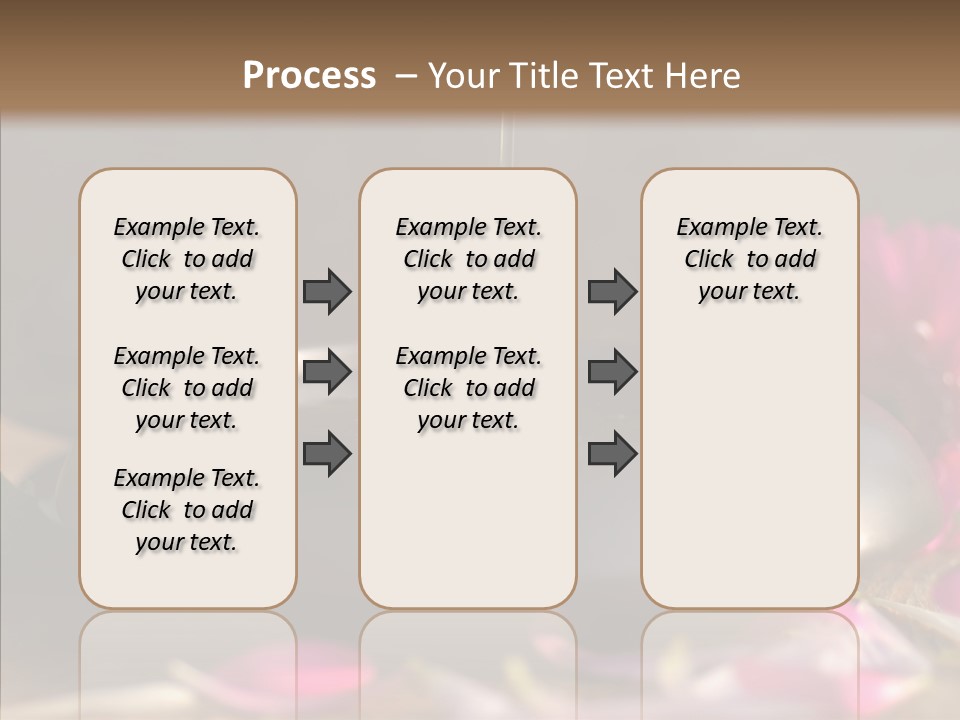 Process – Your Title Text Here

Example Text. Click to add your text.

Example Text. Click to add your text.

Example Text. Click to add your text.

Example Text. Click to add your text.

Example Text. Click to add your text.

Example Text. Click to add your text.